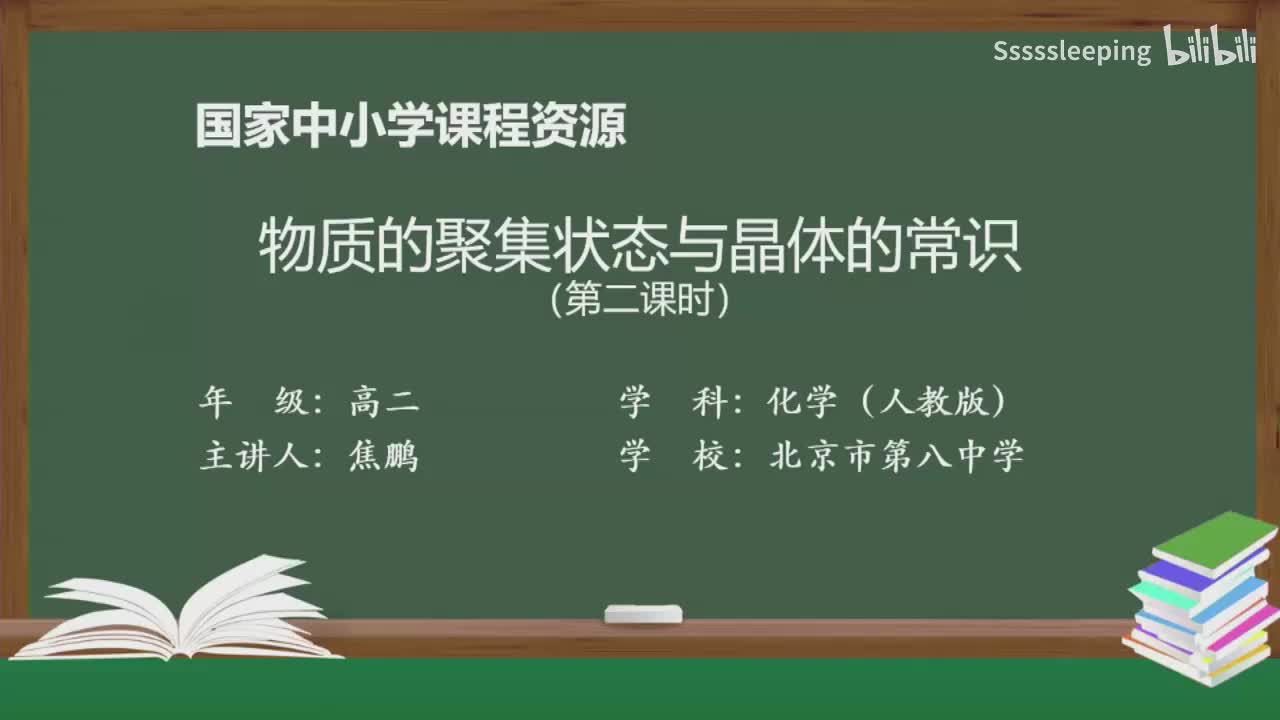 Sssssleeping bilibili

国家中小学课程资源

物质的聚集状态与晶体的常识
(第二课时)

年　级：高二
学　科：化学（人教版）
主讲人：焦鹏
学　校：北京市第八中学